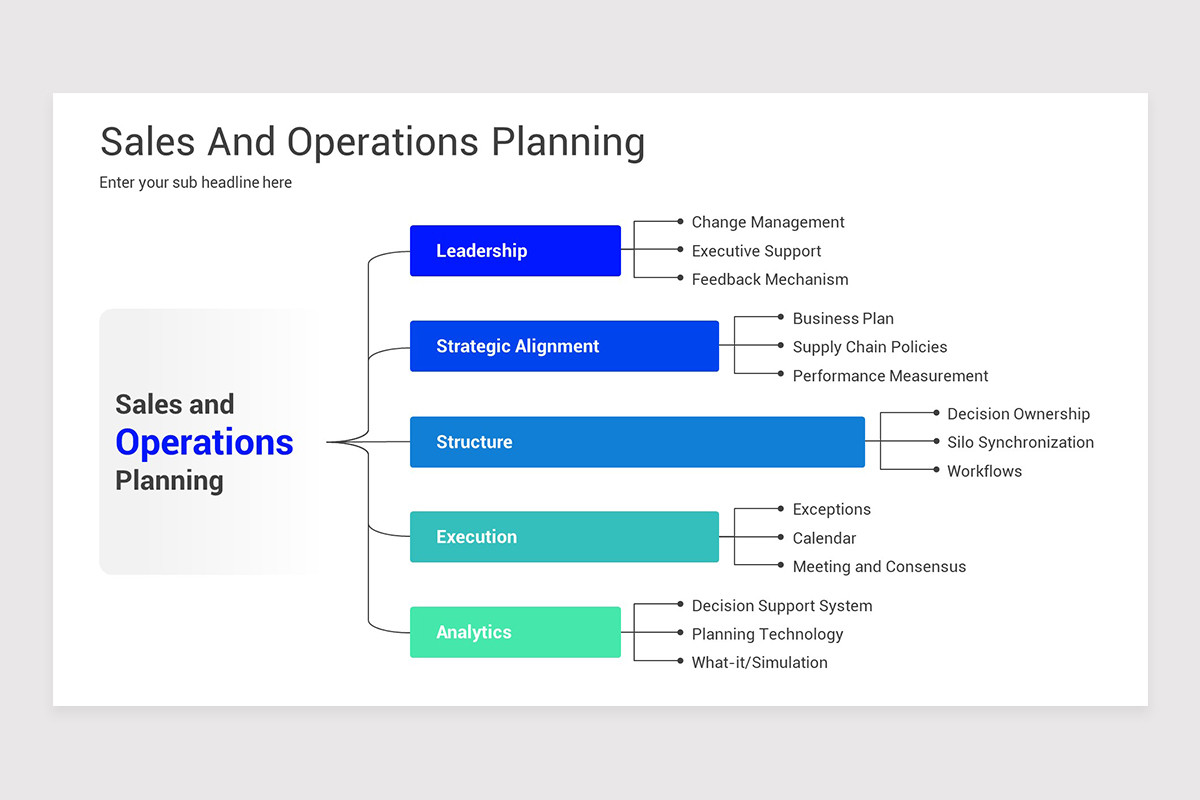 Sales And Operations Planning

Enter your sub headline here

Sales and
Operations
Planning

Leadership
Change Management
Executive Support
Feedback Mechanism

Strategic Alignment
Business Plan
Supply Chain Policies
Performance Measurement

Structure
Decision Ownership
Silo Synchronization
Workflows

Execution
Exceptions
Calendar
Meeting and Consensus

Analytics
Decision Support System
Planning Technology
What-it/Simulation